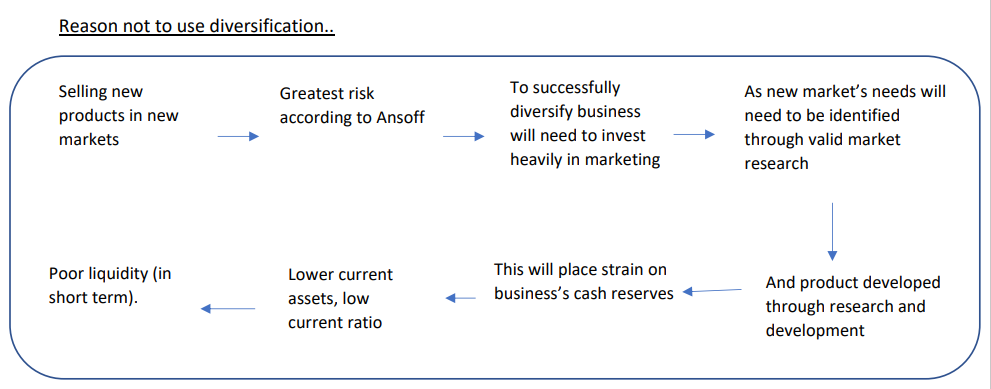 Reason not to use diversification..

Selling new products in new markets

Greatest risk according to Ansoff

To successfully diversify business will need to invest heavily in marketing

As new market's needs will need to be identified through valid market research

And product developed through research and development

This will place strain on business's cash reserves

Lower current assets, low current ratio

Poor liquidity (in short term).